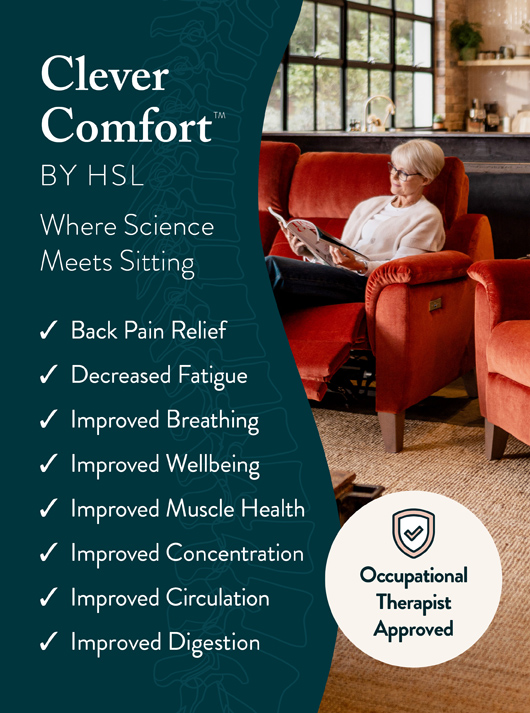 Clever Comfort™
BY HSL

Where Science Meets Sitting

✓ Back Pain Relief
✓ Decreased Fatigue
✓ Improved Breathing
✓ Improved Wellbeing
✓ Improved Muscle Health
✓ Improved Concentration
✓ Improved Circulation
✓ Improved Digestion

Occupational Therapist Approved